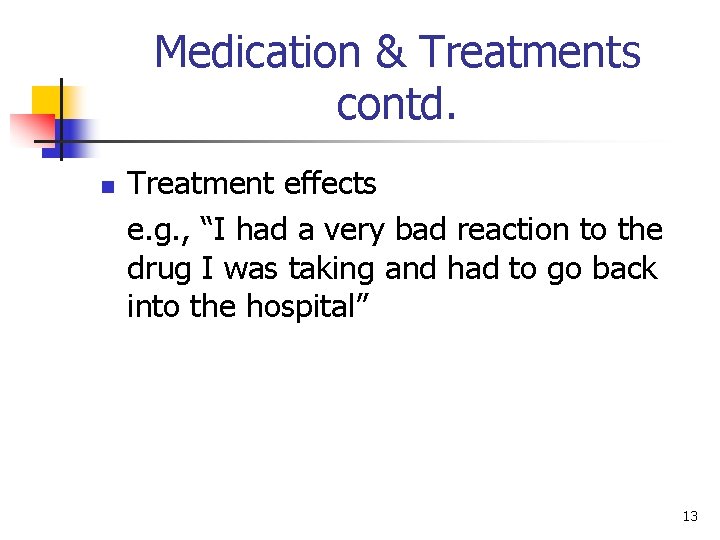 Medication & Treatments contd.

Treatment effects

e.g., “I had a very bad reaction to the drug I was taking and had to go back into the hospital”

13